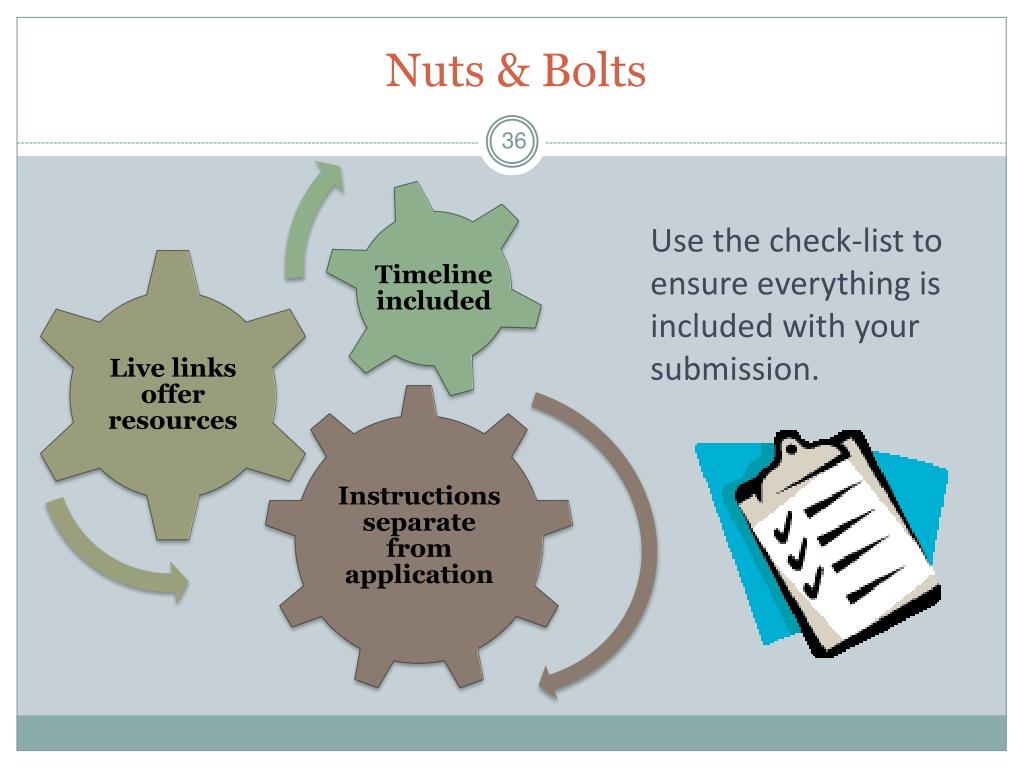 Nuts & Bolts

36

Live links offer resources

Timeline included

Instructions separate from application

Use the check-list to ensure everything is included with your submission.